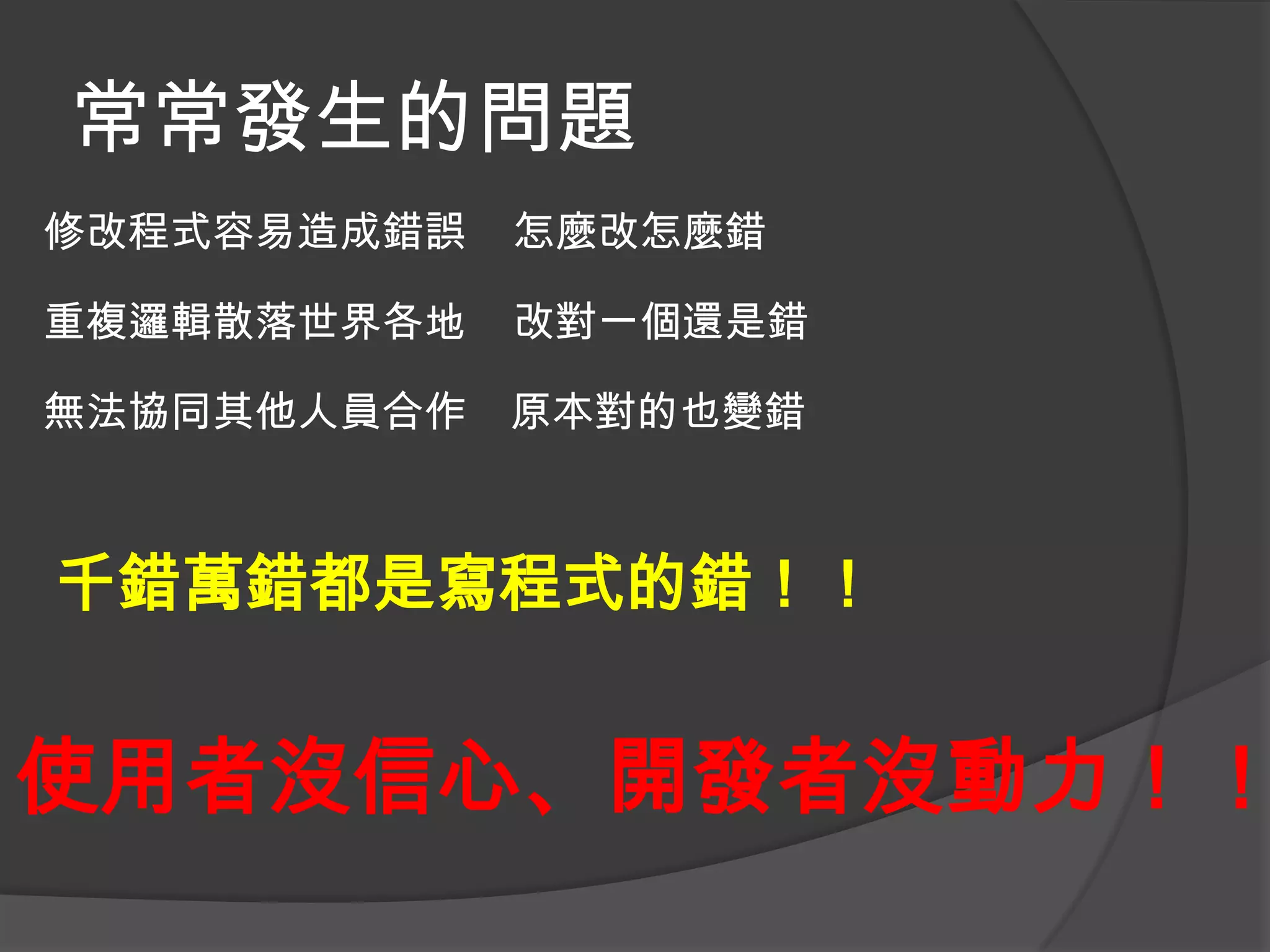 常常發生的問題

修改程式容易造成錯誤　怎麼改怎麼錯

重複邏輯散落世界各地　改對一個還是錯

無法協同其他人員合作　原本對的也變錯

千錯萬錯都是寫程式的錯！！

使用者沒信心、開發者沒動力！！